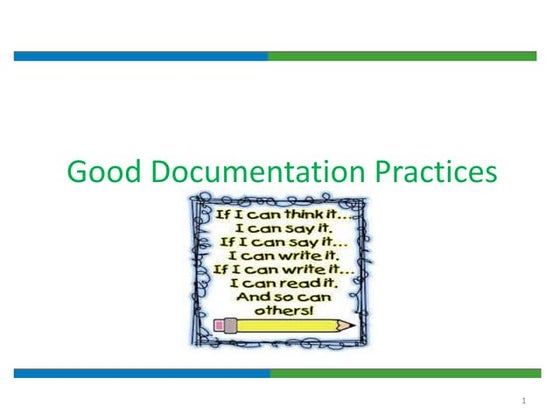 Good Documentation Practices

If I can think it...
I can say it.
If I can say it...
I can write it.
If I can write it...
I can read it.
And so can
others!

1